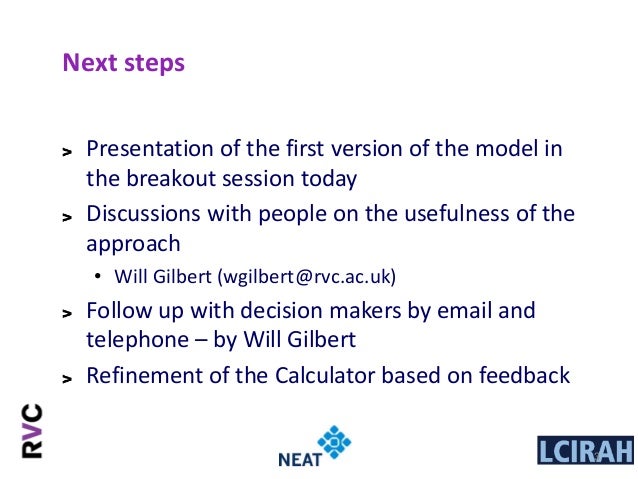 Next steps

> Presentation of the first version of the model in the breakout session today
> Discussions with people on the usefulness of the approach
• Will Gilbert (wgilbert@rvc.ac.uk)
> Follow up with decision makers by email and telephone – by Will Gilbert
> Refinement of the Calculator based on feedback

RVC

NEAT

LCIRAH